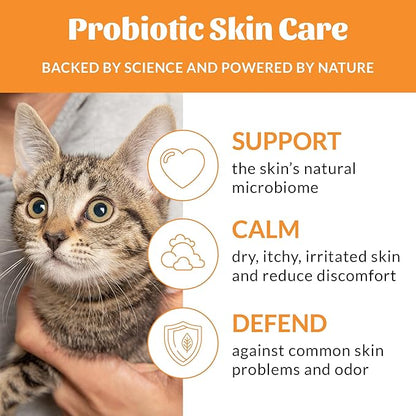 Probiotic Skin Care

BACKED BY SCIENCE AND POWERED BY NATURE

SUPPORT
the skin's natural microbiome

CALM
dry, itchy, irritated skin and reduce discomfort

DEFEND
against common skin problems and odor